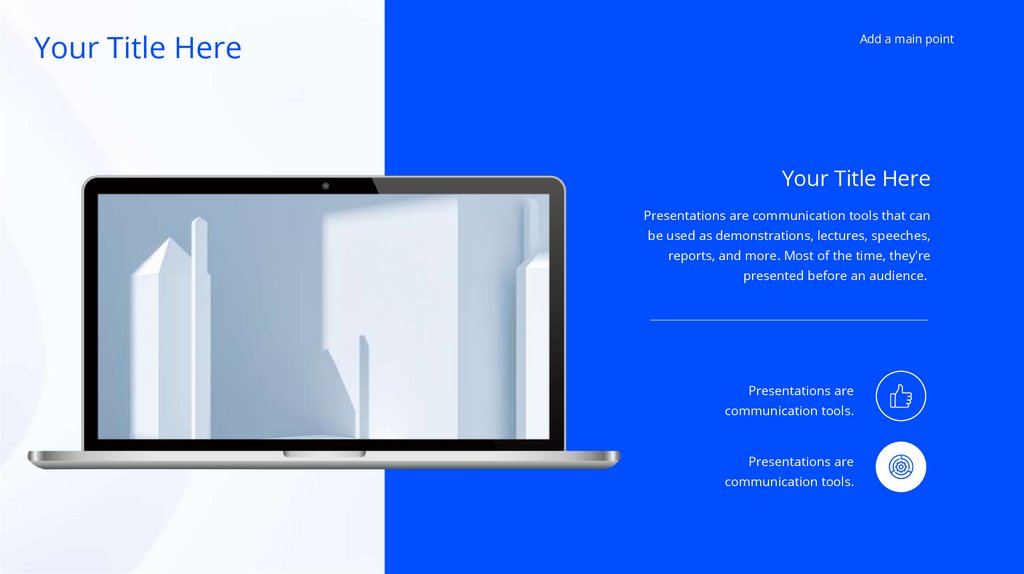 Your Title Here

Add a main point

Your Title Here

Presentations are communication tools that can be used as demonstrations, lectures, speeches, reports, and more. Most of the time, they're presented before an audience.

Presentations are communication tools.

Presentations are communication tools.